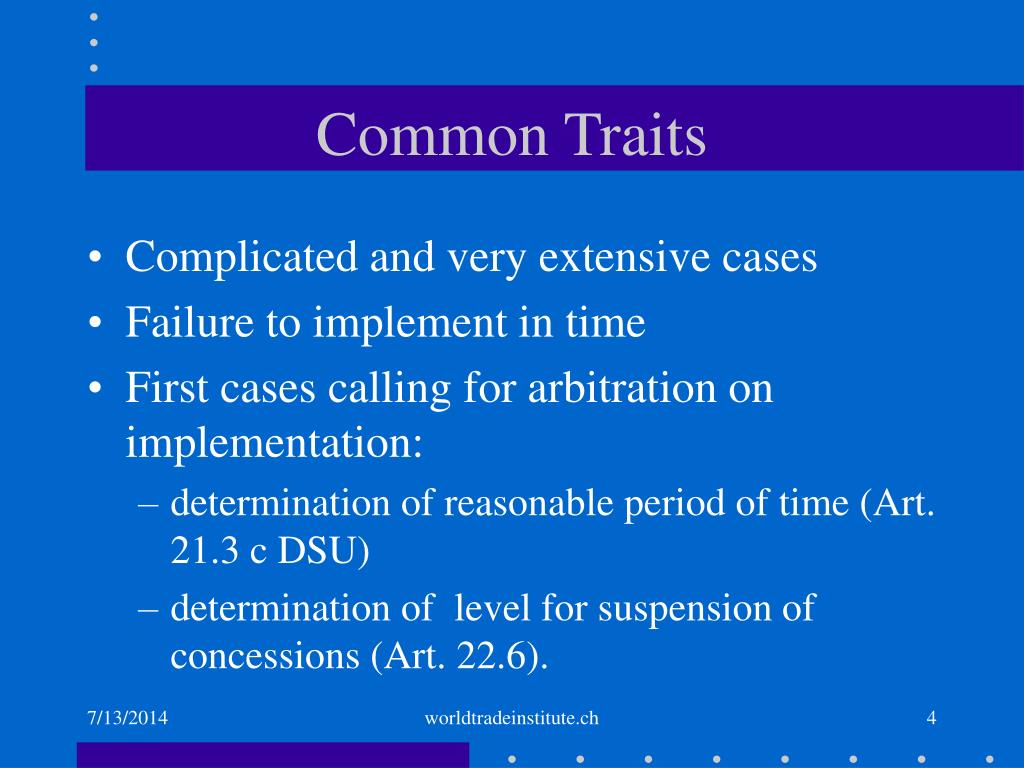 Common Traits

• Complicated and very extensive cases
• Failure to implement in time
• First cases calling for arbitration on implementation:
– determination of reasonable period of time (Art. 21.3 c DSU)
– determination of level for suspension of concessions (Art. 22.6).

7/13/2014
worldtradeinstitute.ch
4